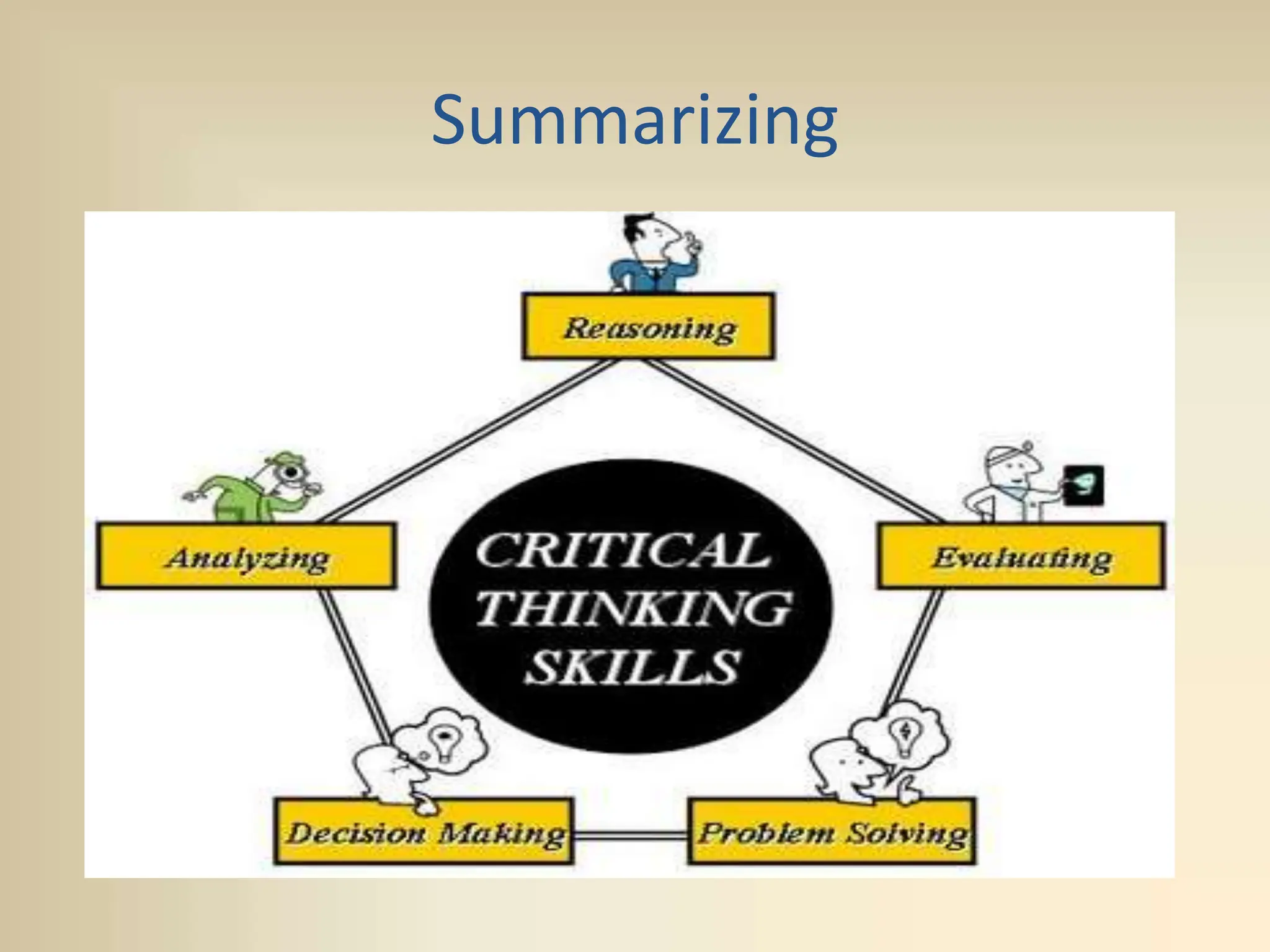 Summarizing

Reasoning

Analyzing

CRITICAL THINKING SKILLS

Evaluating

Decision Making

Problem Solving